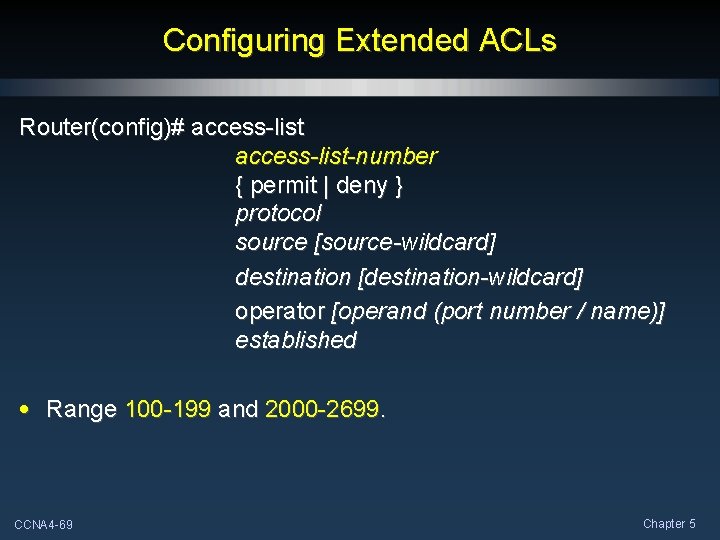 Configuring Extended ACLs

Router(config)# access-list
access-list-number
{ permit | deny }
protocol
source [source-wildcard]
destination [destination-wildcard]
operator [operand (port number / name)]
established

• Range 100-199 and 2000-2699.

CCNA4-69

Chapter 5